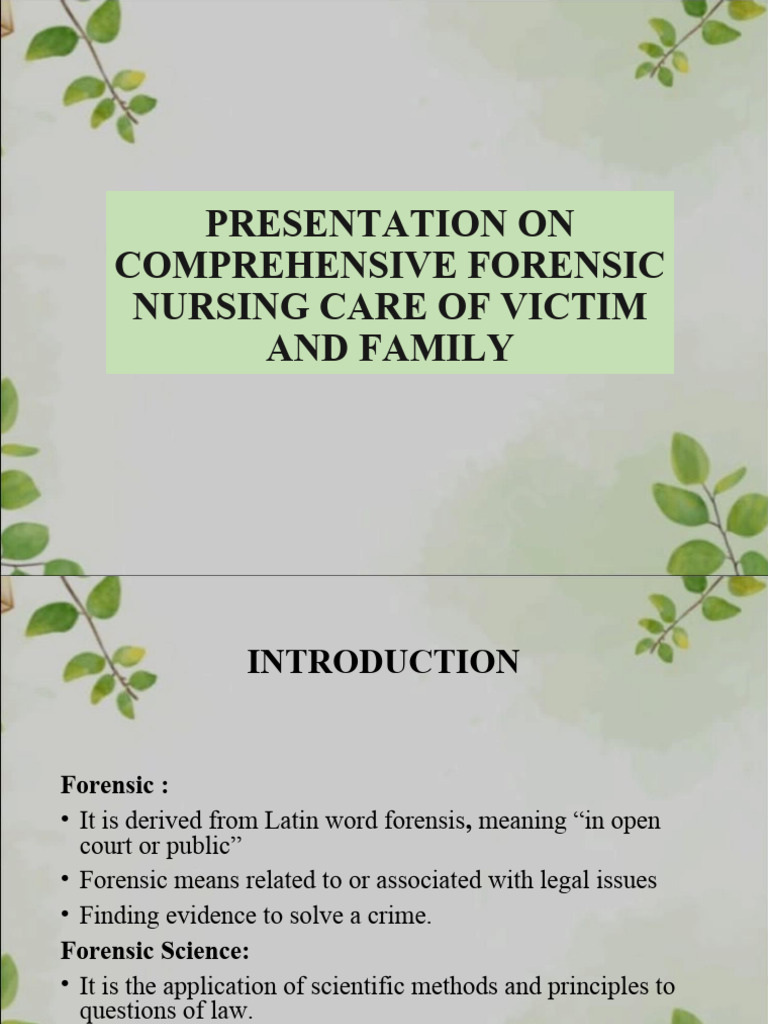 PRESENTATION ON COMPREHENSIVE FORENSIC NURSING CARE OF VICTIM AND FAMILY

INTRODUCTION

Forensic :

• It is derived from Latin word forensis, meaning “in open court or public”

• Forensic means related to or associated with legal issues

• Finding evidence to solve a crime.

Forensic Science:

• It is the application of scientific methods and principles to questions of law.